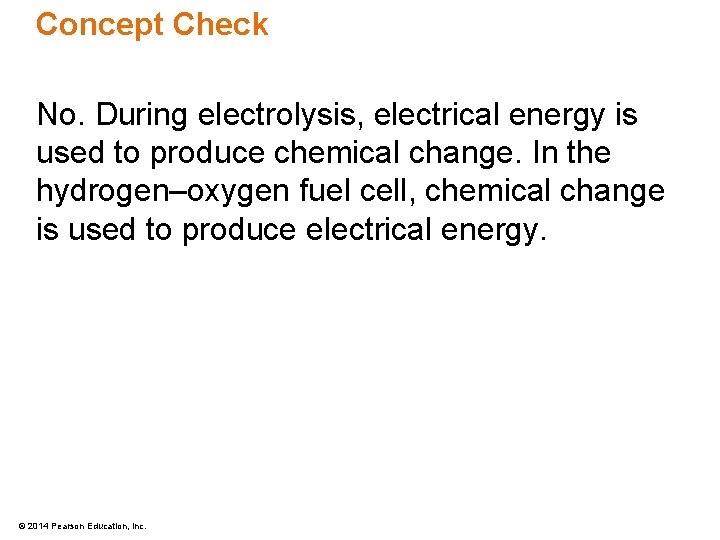 Concept Check

No. During electrolysis, electrical energy is used to produce chemical change. In the hydrogen–oxygen fuel cell, chemical change is used to produce electrical energy.

© 2014 Pearson Education, Inc.